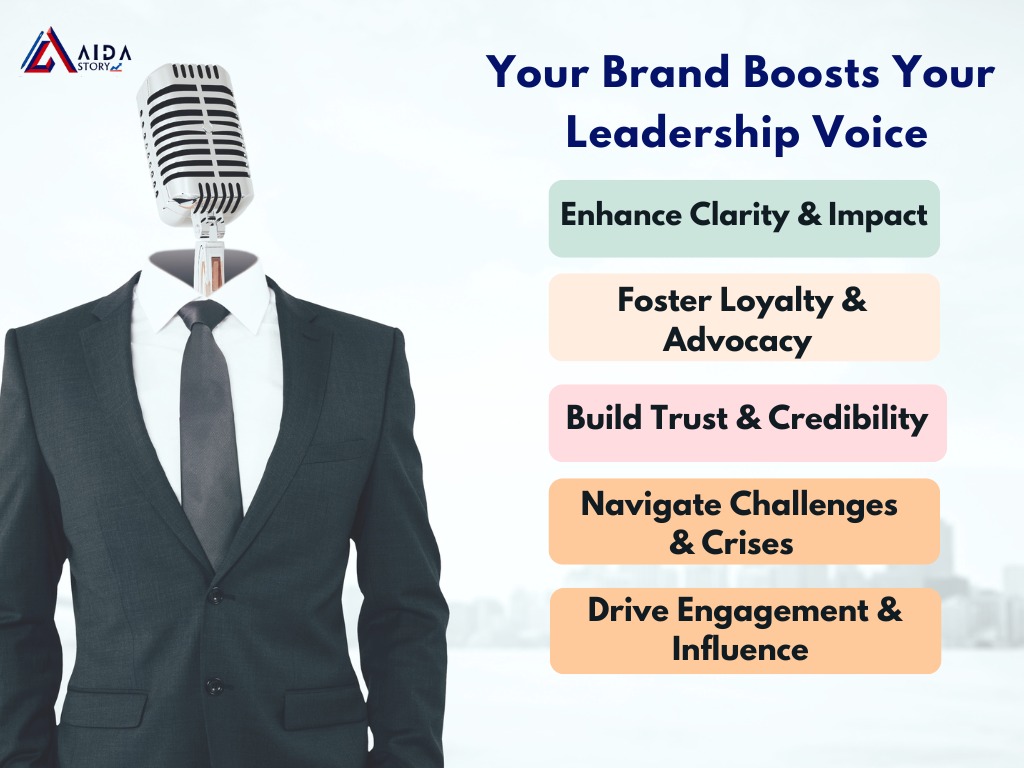 AIDA STORY

Your Brand Boosts Your Leadership Voice

Enhance Clarity & Impact

Foster Loyalty & Advocacy

Build Trust & Credibility

Navigate Challenges & Crises

Drive Engagement & Influence